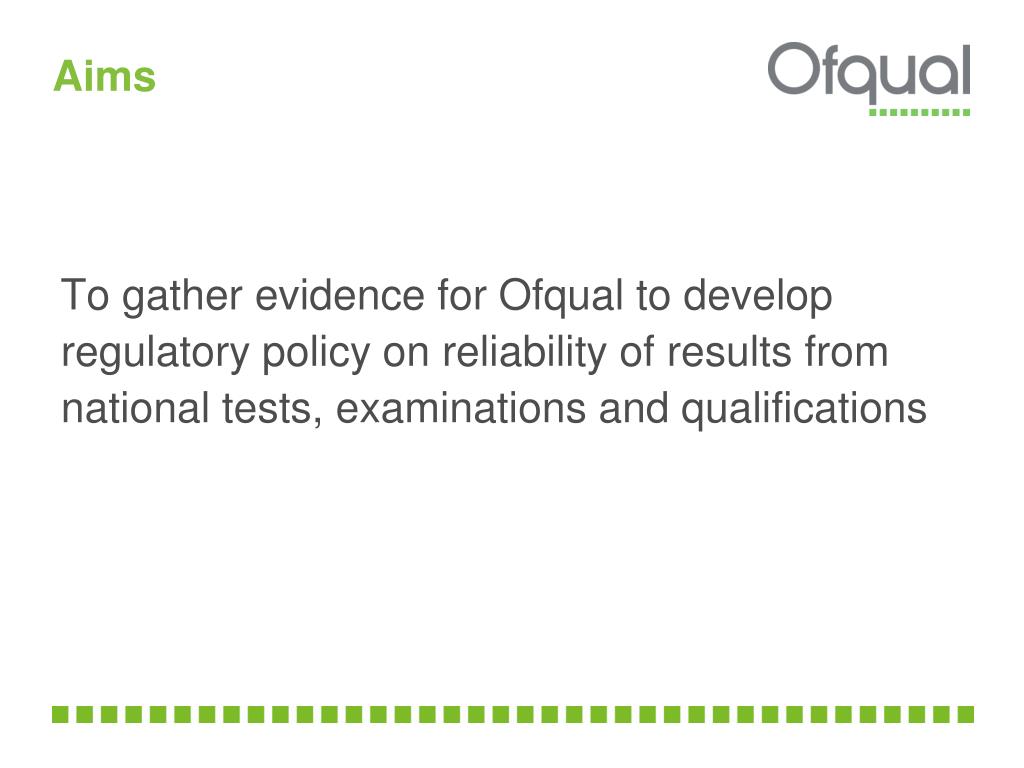 Aims

Ofqual

To gather evidence for Ofqual to develop regulatory policy on reliability of results from national tests, examinations and qualifications